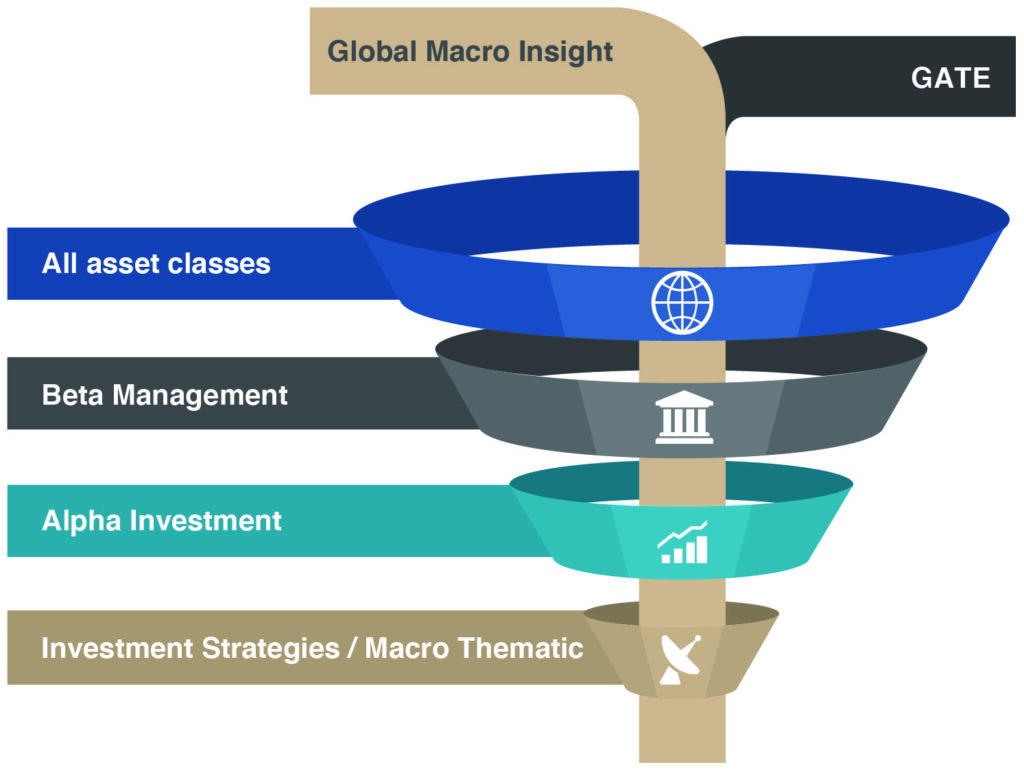 Global Macro Insight

GATE

All asset classes

Beta Management

Alpha Investment

Investment Strategies / Macro Thematic